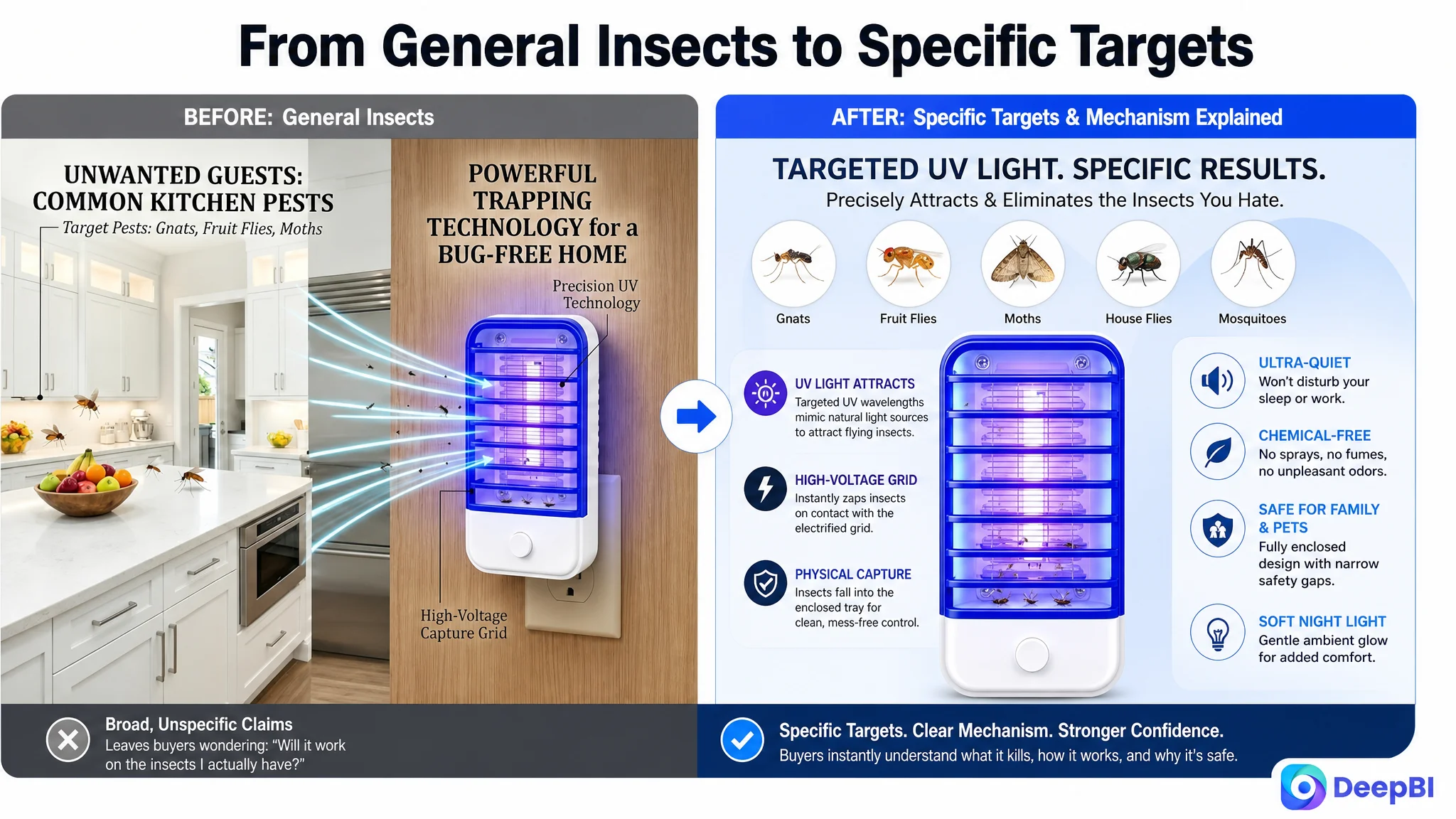 From General Insects to Specific Targets

BEFORE: General Insects

UNWANTED GUESTS: COMMON KITCHEN PESTS

Target Pests: Gnats, Fruit Flies, Moths

POWERFUL TRAPPING TECHNOLOGY for a BUG-FREE HOME

Precision UV Technology

High-Voltage Capture Grid

Broad, Unspecific Claims
Leaves buyers wondering: "Will it work on the insects I actually have?"

AFTER: Specific Targets & Mechanism Explained

TARGETED UV LIGHT. SPECIFIC RESULTS.
Precisely Attracts & Eliminates the Insects You Hate.

Gnats
Fruit Flies
Moths
House Flies
Mosquitoes

UV LIGHT ATTRACTS
Targeted UV wavelengths mimic natural light sources to attract flying insects.

HIGH-VOLTAGE GRID
Instantly zaps insects on contact with the electrified grid.

PHYSICAL CAPTURE
Insects fall into the enclosed tray for clean, mess-free control.

ULTRA-QUIET
Won't disturb your sleep or work.

CHEMICAL-FREE
No sprays, no fumes, no unpleasant odors.

SAFE FOR FAMILY & PETS
Fully enclosed design with narrow safety gaps.

SOFT NIGHT LIGHT
Gentle ambient glow for added comfort.

Specific Targets. Clear Mechanism. Stronger Confidence.
Buyers instantly understand what it kills, how it works, and why it's safe.

DeepBI